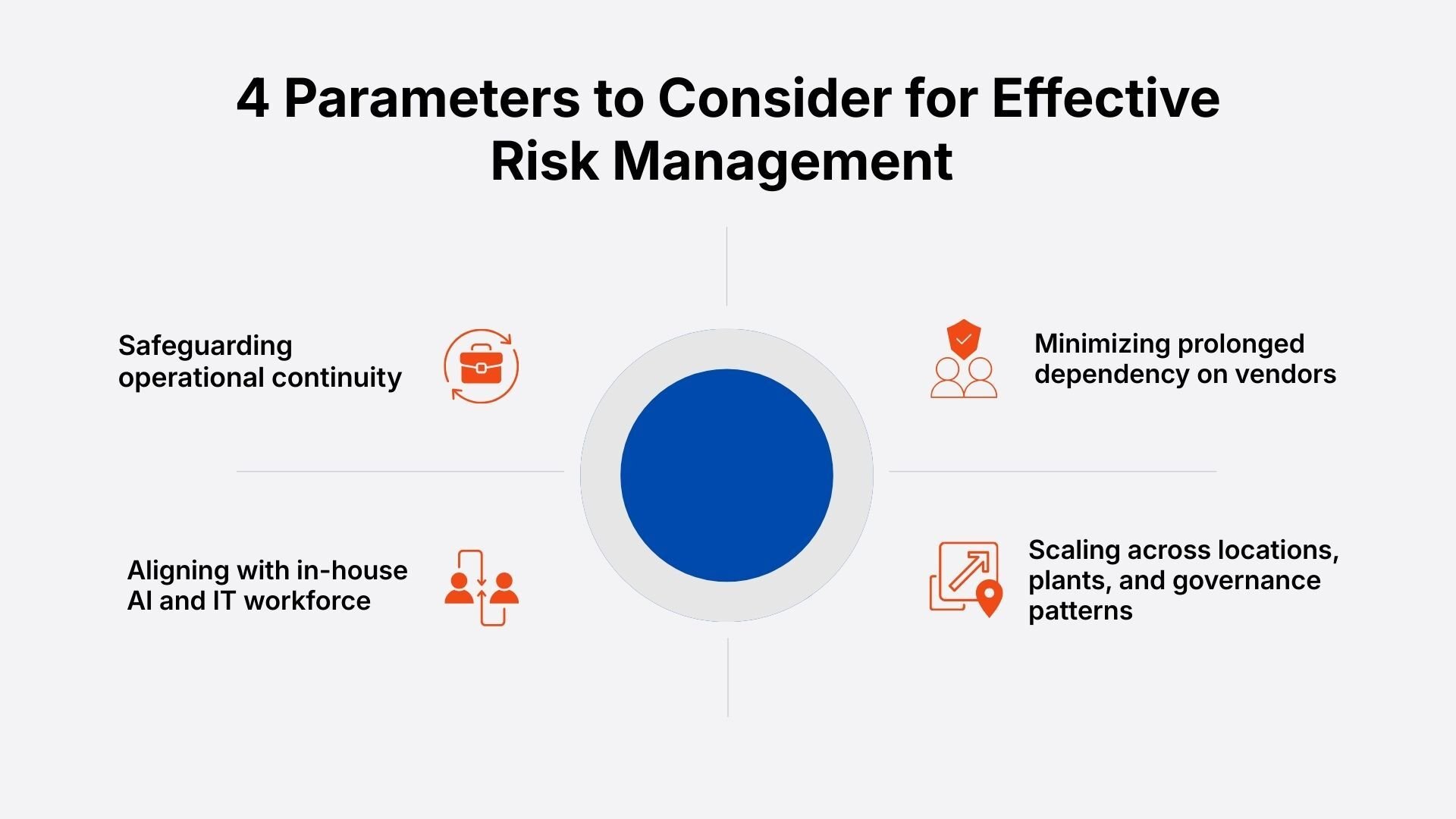 4 Parameters to Consider for Effective Risk Management

Safeguarding operational continuity

Minimizing prolonged dependency on vendors

Aligning with in-house AI and IT workforce

Scaling across locations, plants, and governance patterns